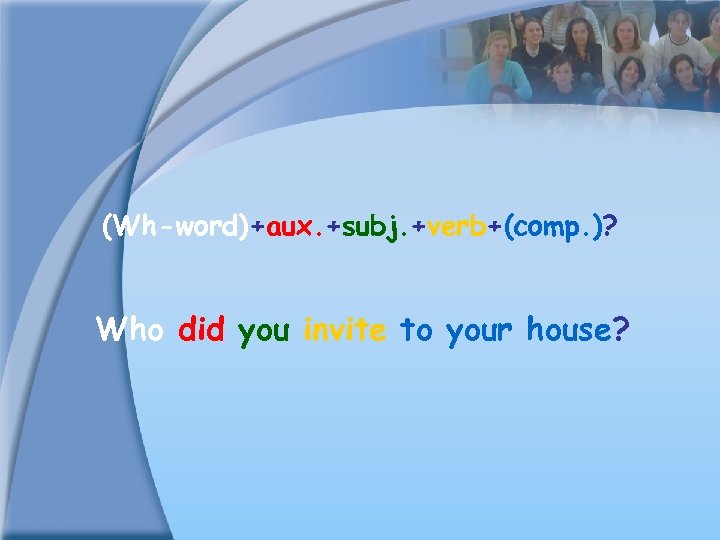 (Wh-word)+aux.+subj.+verb+(comp.)?

Who did you invite to your house?